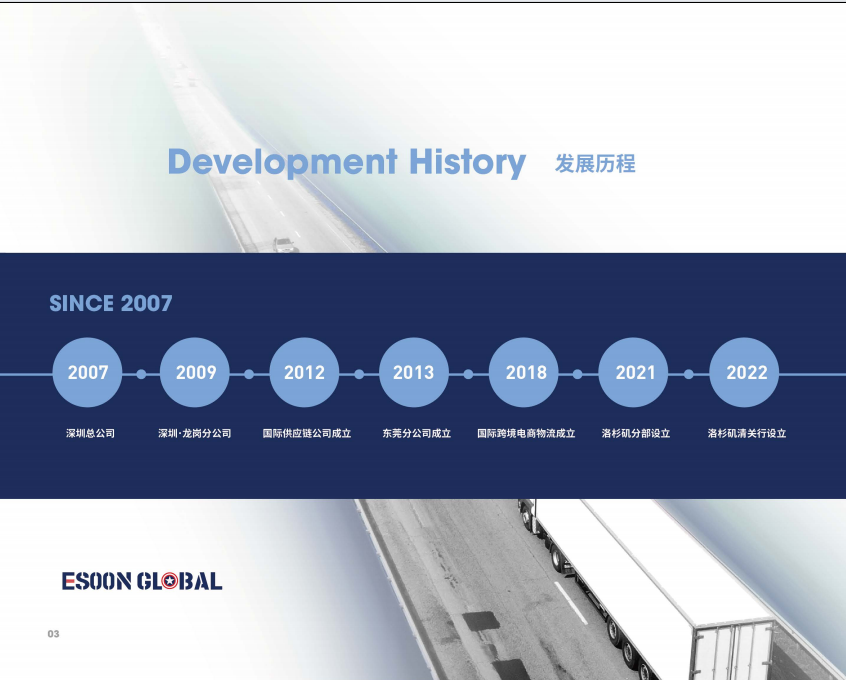 Development History 发展历程

SINCE 2007

2007
深圳总公司

2009
深圳·龙岗分公司

2012
国际供应链公司成立

2013
东莞分公司成立

2018
国际跨境电商物流成立

2021
洛杉矶分部设立

2022
洛杉矶清关行设立

ESOON GLOBAL

03